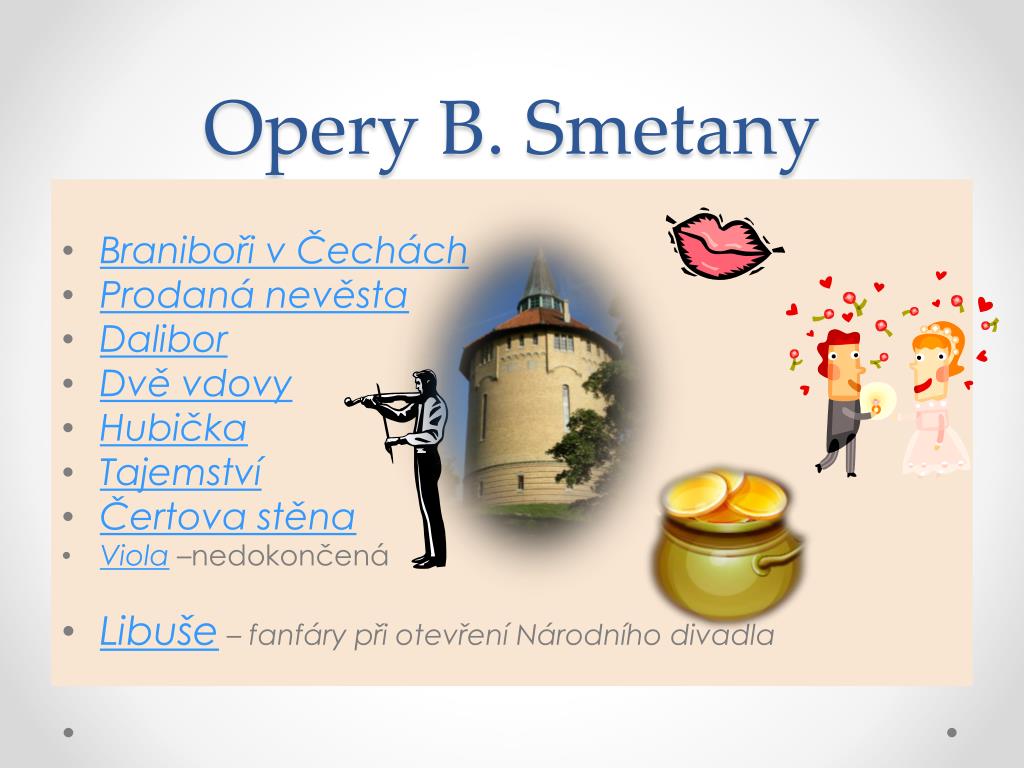 Opery B. Smetany

• Braniboři v Čechách
• Prodaná nevěsta
• Dalibor
• Dvě vdovy
• Hubička
• Tajemství
• Čertova stěna
• Viola –nedokončená

• Libuše – fanfáry při otevření Národního divadla